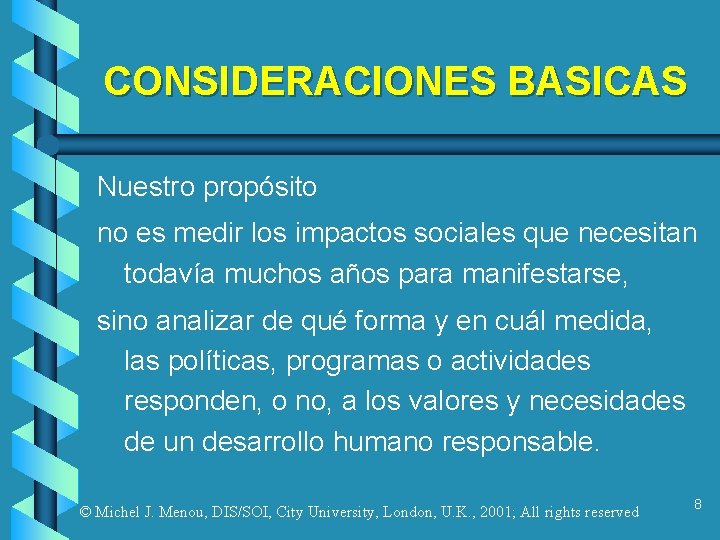 CONSIDERACIONES BASICAS

Nuestro propósito

no es medir los impactos sociales que necesitan todavía muchos años para manifestarse,

sino analizar de qué forma y en cuál medida, las políticas, programas o actividades responden, o no, a los valores y necesidades de un desarrollo humano responsable.

© Michel J. Menou, DIS/SOI, City University, London, U.K., 2001; All rights reserved

8